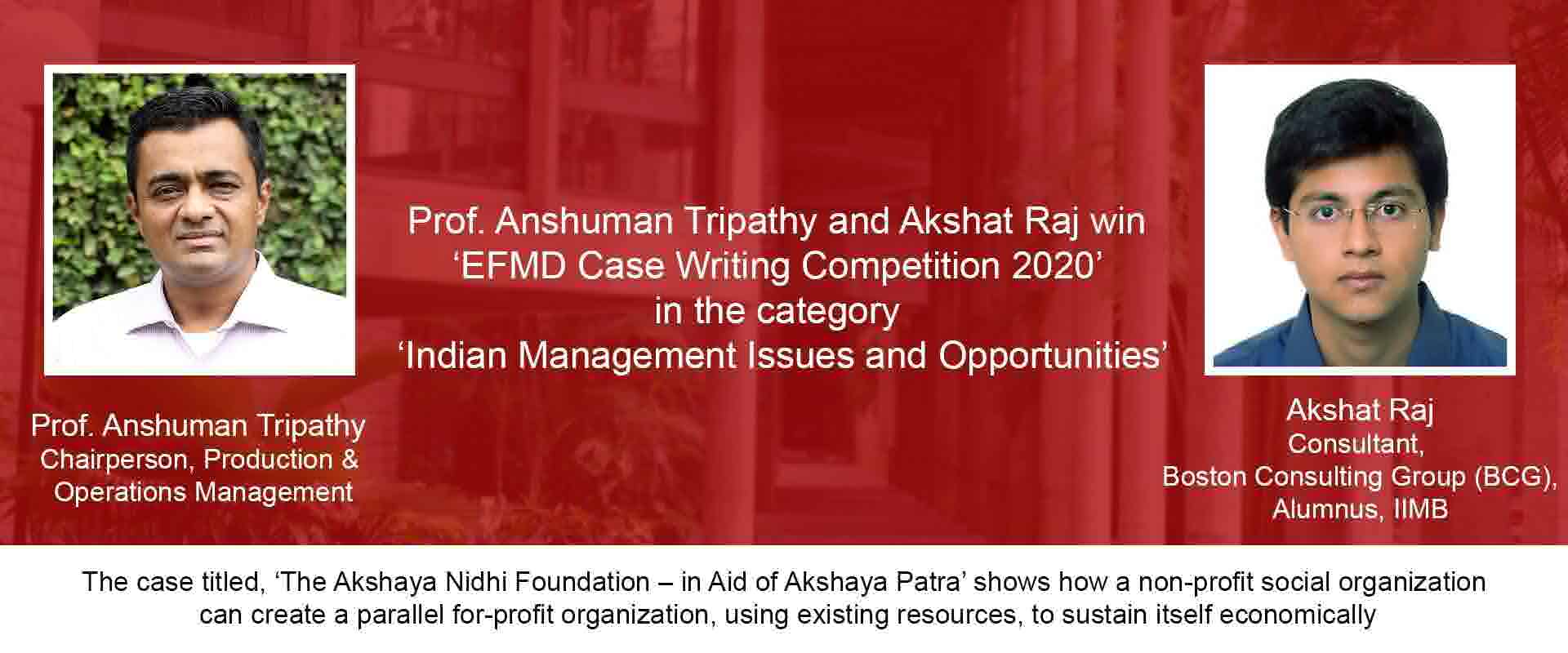 Prof. Anshuman Tripathy
Chairperson, Production & Operations Management

Prof. Anshuman Tripathy and Akshat Raj win ‘EFMD Case Writing Competition 2020’ in the category ‘Indian Management Issues and Opportunities’

Akshat Raj
Consultant,
Boston Consulting Group (BCG),
Alumnus, IIMB

The case titled, ‘The Akshaya Nidhi Foundation – in Aid of Akshaya Patra’ shows how a non-profit social organization can create a parallel for-profit organization, using existing resources, to sustain itself economically